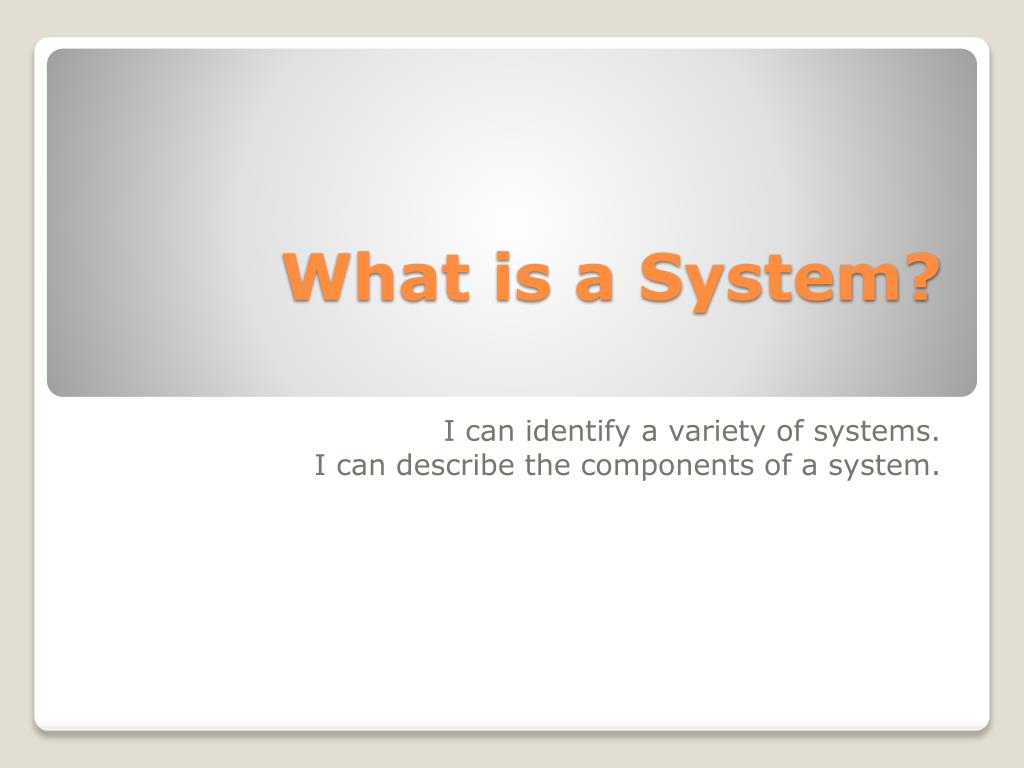 What is a System?

I can identify a variety of systems.
I can describe the components of a system.